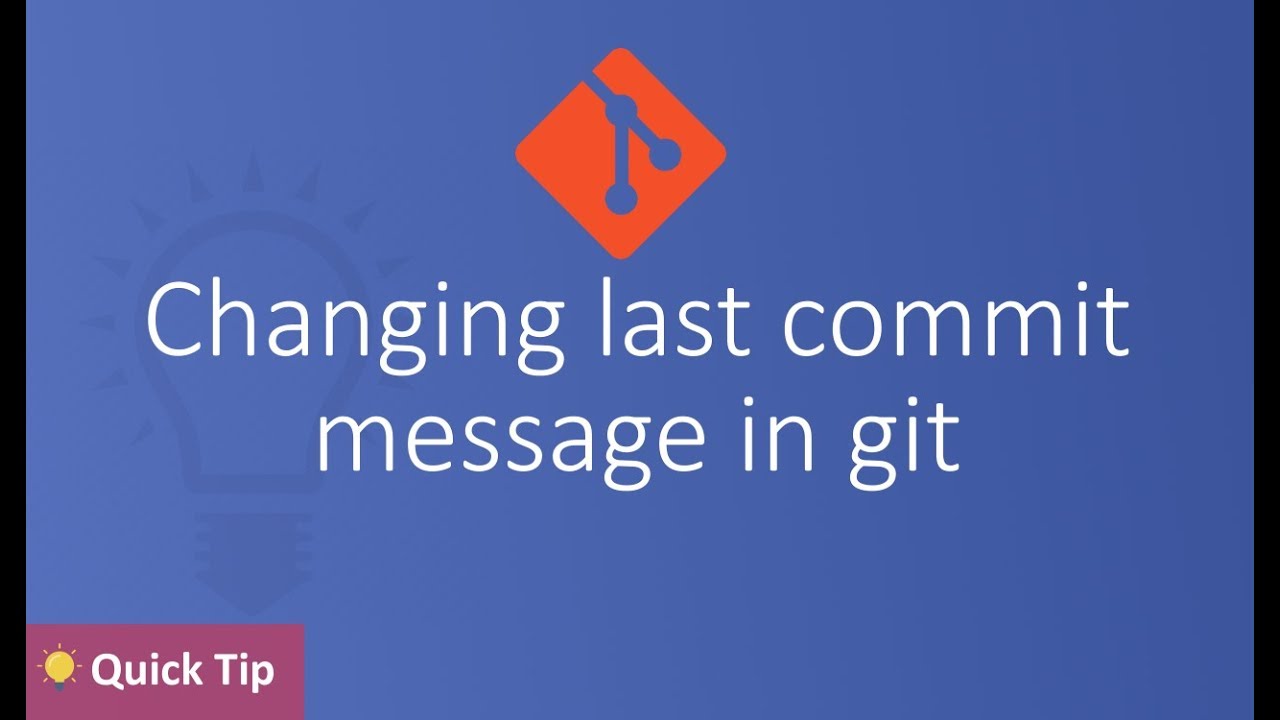 Changing last commit message in git

Quick Tip